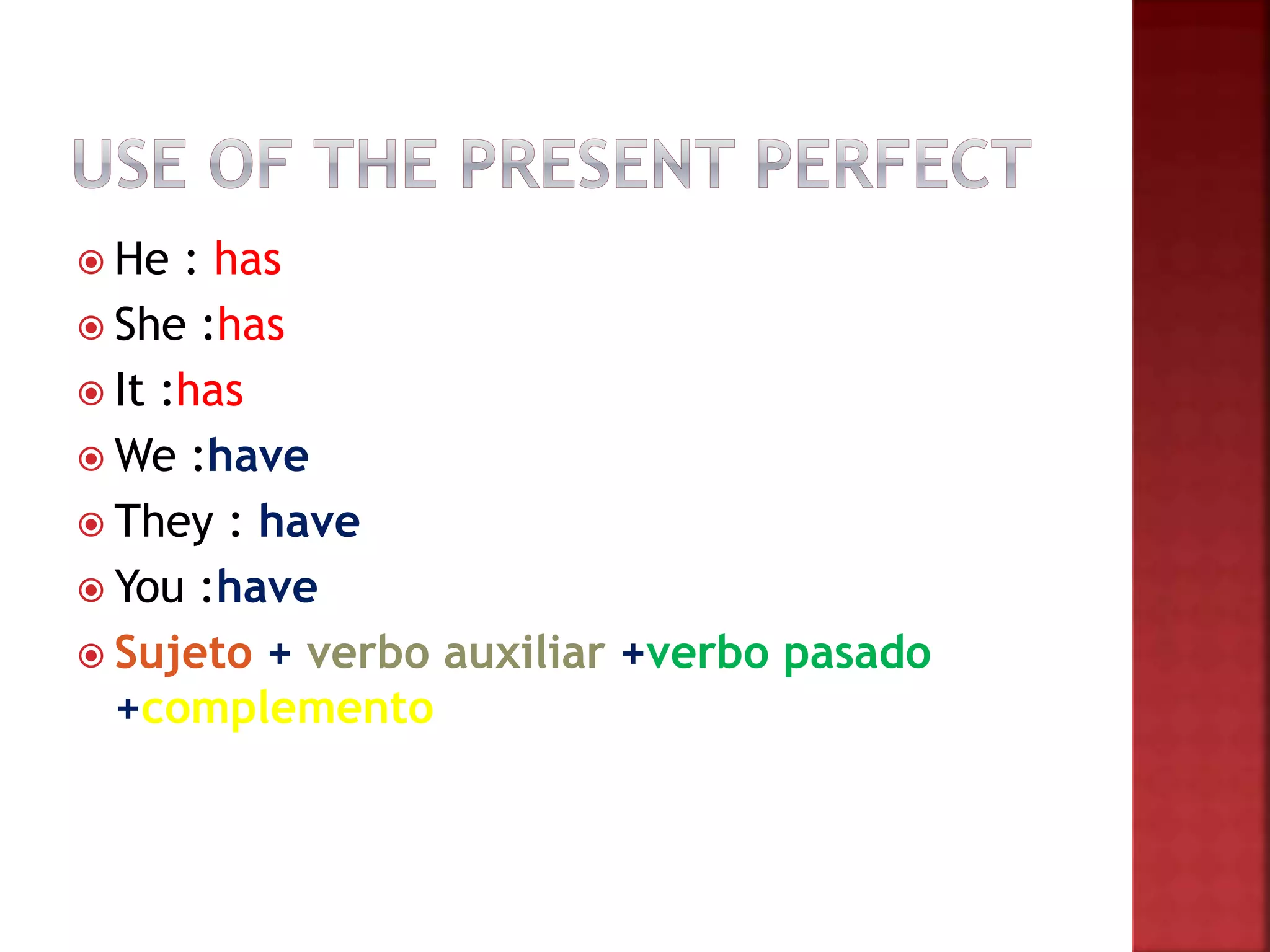 USE OF THE PRESENT PERFECT

He : has

She :has

It :has

We :have

They : have

You :have

Sujeto + verbo auxiliar +verbo pasado +complemento